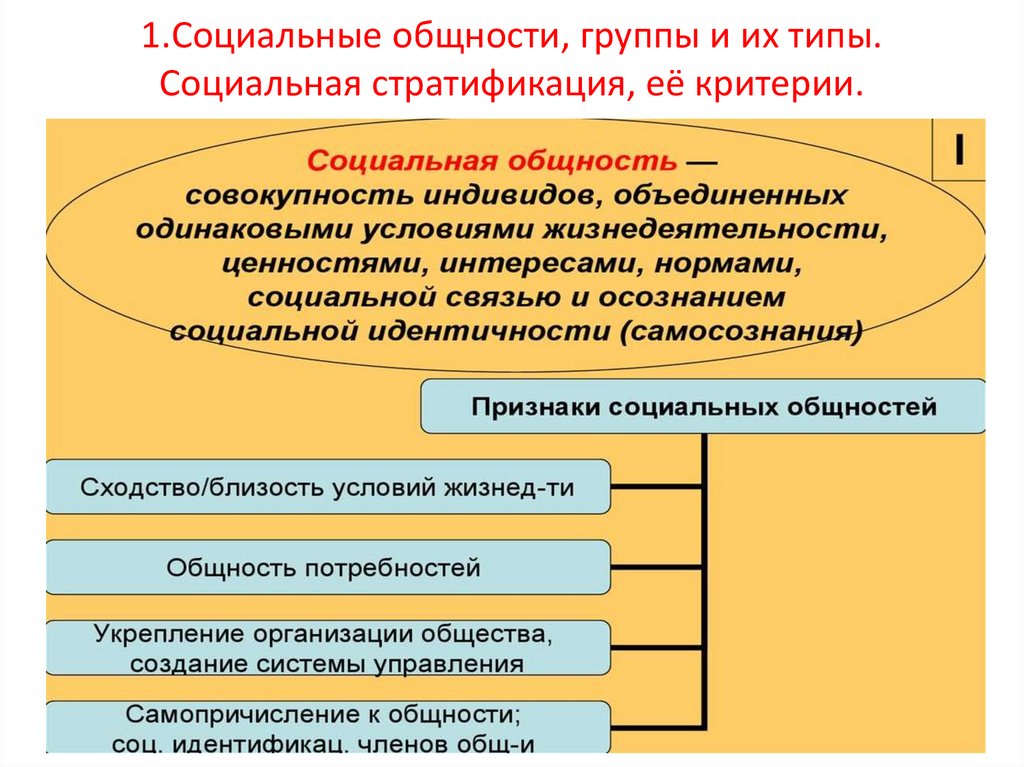 1.Социальные общности, группы и их типы. Социальная стратификация, её критерии.

I

Социальная общность — совокупность индивидов, объединенных одинаковыми условиями жизнедеятельности, ценностями, интересами, нормами, социальной связью и осознанием социальной идентичности (самосознания)

Признаки социальных общностей

Сходство/близость условий жизнед-ти

Общность потребностей

Укрепление организации общества, создание системы управления

Самопричисление к общности; соц. идентификац. членов общ-и